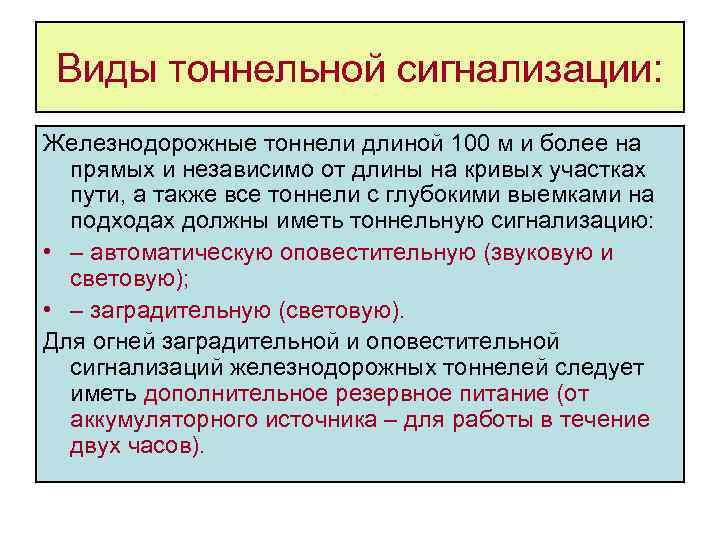 Виды тоннельной сигнализации:

Железнодорожные тоннели длиной 100 м и более на прямых и независимо от длины на кривых участках пути, а также все тоннели с глубокими выемками на подходах должны иметь тоннельную сигнализацию:

• – автоматическую оповестительную (звуковую и световую);

• – заградительную (световую).

Для огней заградительной и оповестительной сигнализаций железнодорожных тоннелей следует иметь дополнительное резервное питание (от аккумуляторного источника – для работы в течение двух часов).